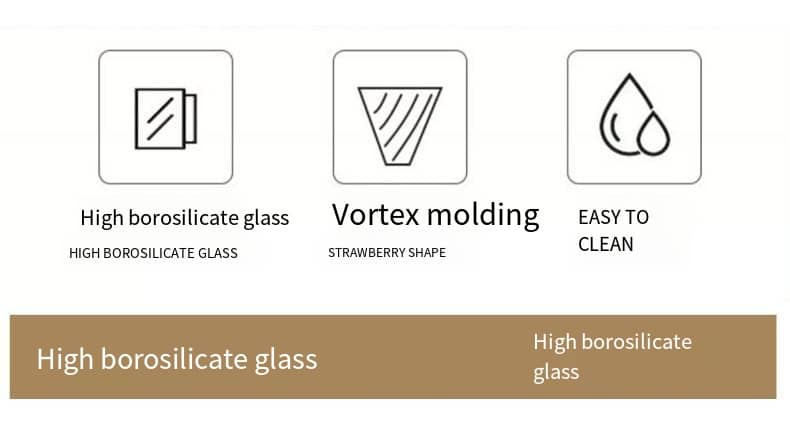 High borosilicate glass
HIGH BOROSILICATE GLASS

Vortex molding
STRAWBERRY SHAPE

EASY TO CLEAN

High borosilicate glass

High borosilicate glass